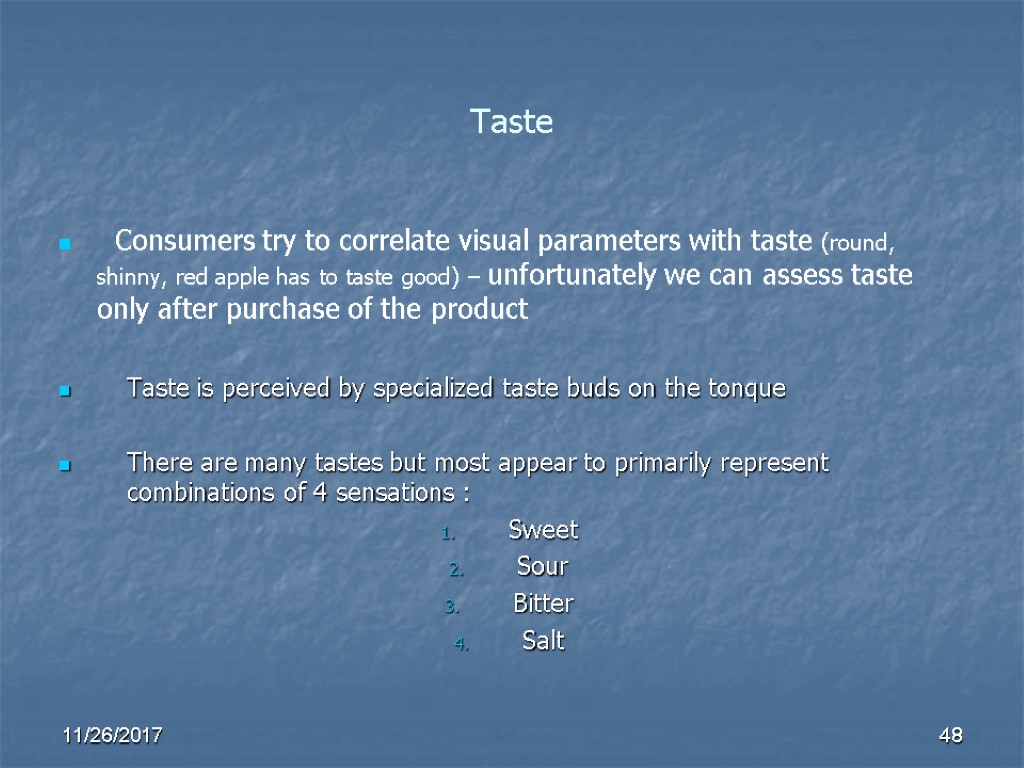 Taste

Consumers try to correlate visual parameters with taste (round, shinny, red apple has to taste good) – unfortunately we can assess taste only after purchase of the product

Taste is perceived by specialized taste buds on the tonque

There are many tastes but most appear to primarily represent combinations of 4 sensations :

1. Sweet
2. Sour
3. Bitter
4. Salt

11/26/2017

48